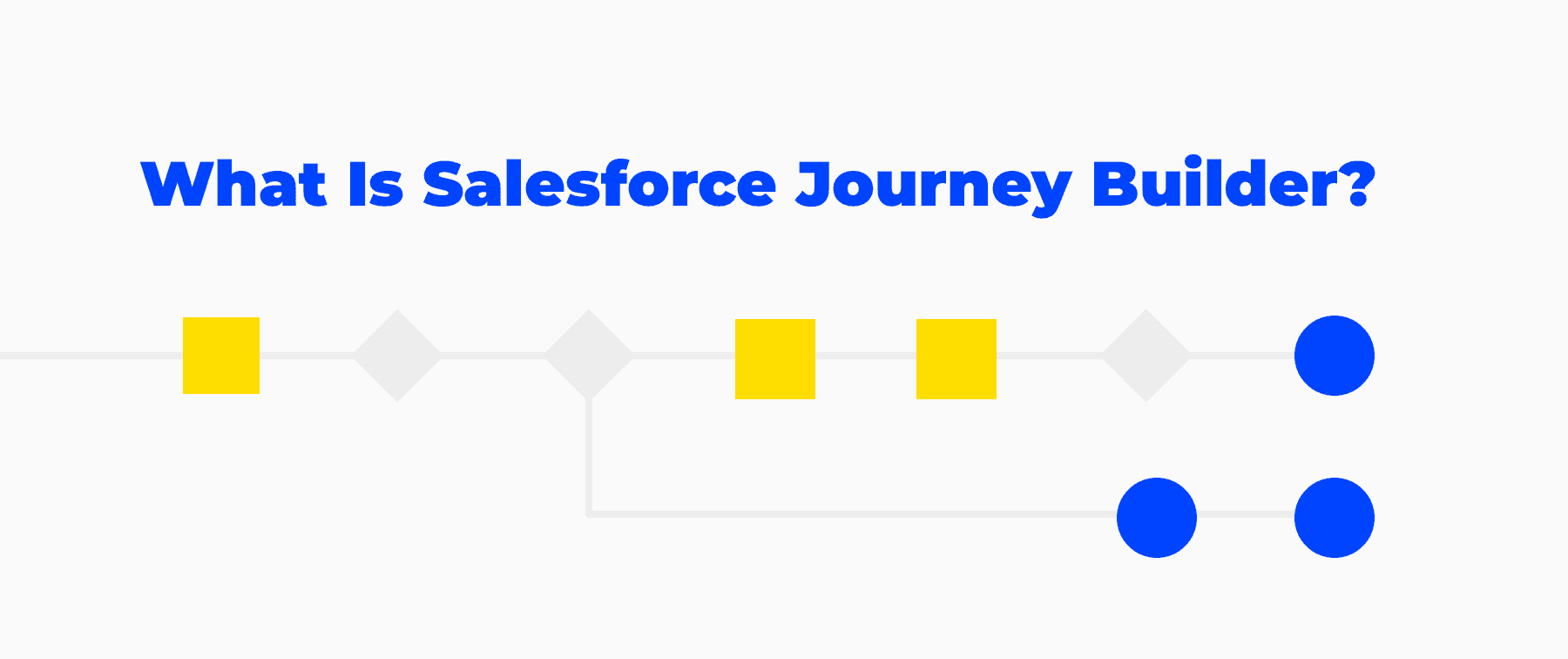 What Is Salesforce Journey Builder?